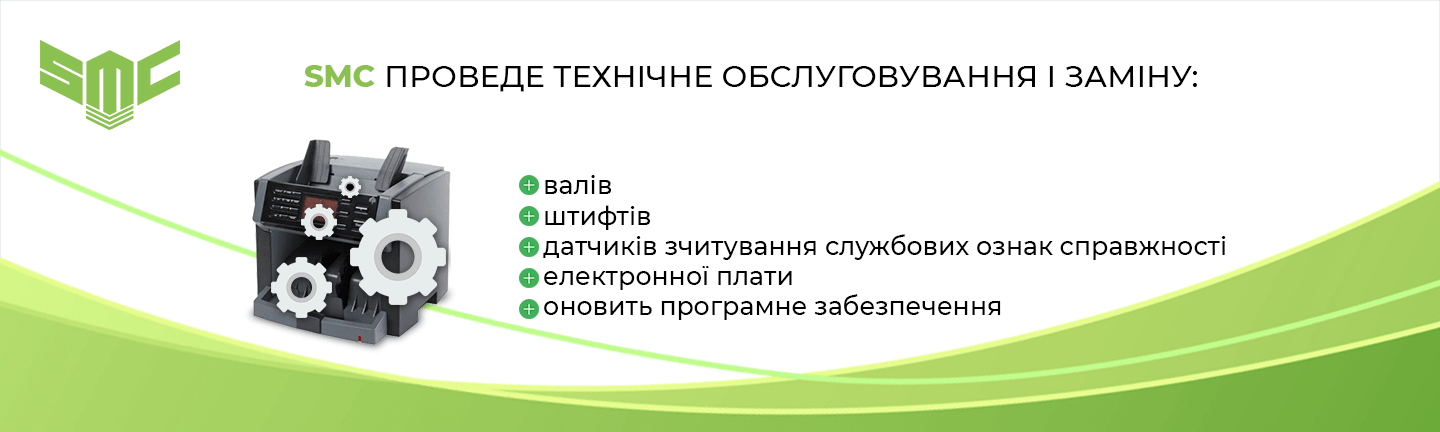 SMC

SMC ПРОВЕДЕ ТЕХНІЧНЕ ОБСЛУГОВУВАННЯ І ЗАМІНУ:

валів
штифтів
датчиків зчитування службових ознак справжності
електронної плати
оновить програмне забезпечення